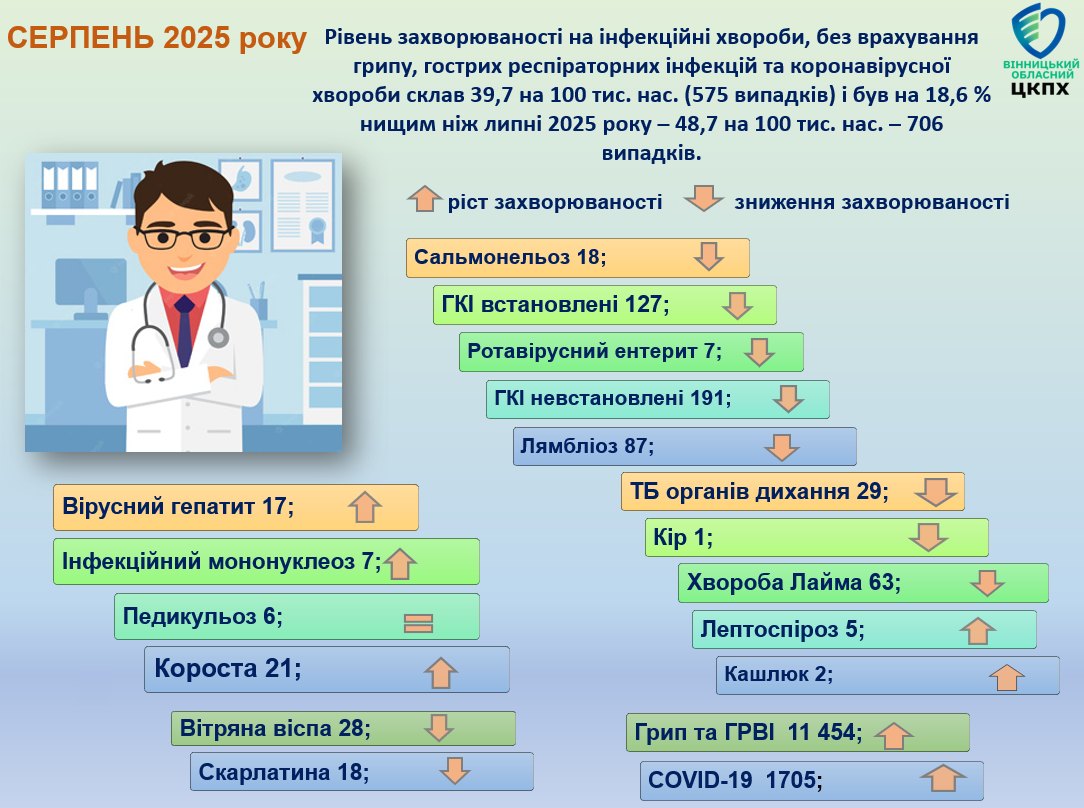 СЕРПЕНЬ 2025 року

Рівень захворюваності на інфекційні хвороби, без врахування грипу, гострих респіраторних інфекцій та коронавірусної хвороби склав 39,7 на 100 тис. нас. (575 випадків) і був на 18,6 % нищим ніж липні 2025 року – 48,7 на 100 тис. нас. – 706 випадків.

ВІННИЦЬКИЙ ОБЛАСНИЙ ЦКПХ

ріст захворюваності зниження захворюваності

Сальмонельоз 18;

ГКІ встановлені 127;

Ротавірусний ентерит 7;

ГКІ невстановлені 191;

Лямбліоз 87;

ТБ органів дихання 29;

Кір 1;

Хвороба Лайма 63;

Лептоспіроз 5;

Кашлюк 2;

Грип та ГРВІ 11 454;

COVID-19 1705;

Вірусний гепатит 17;

Інфекційний мононуклеоз 7;

Педикульоз 6;

Короста 21;

Вітряна віспа 28;

Скарлатина 18;